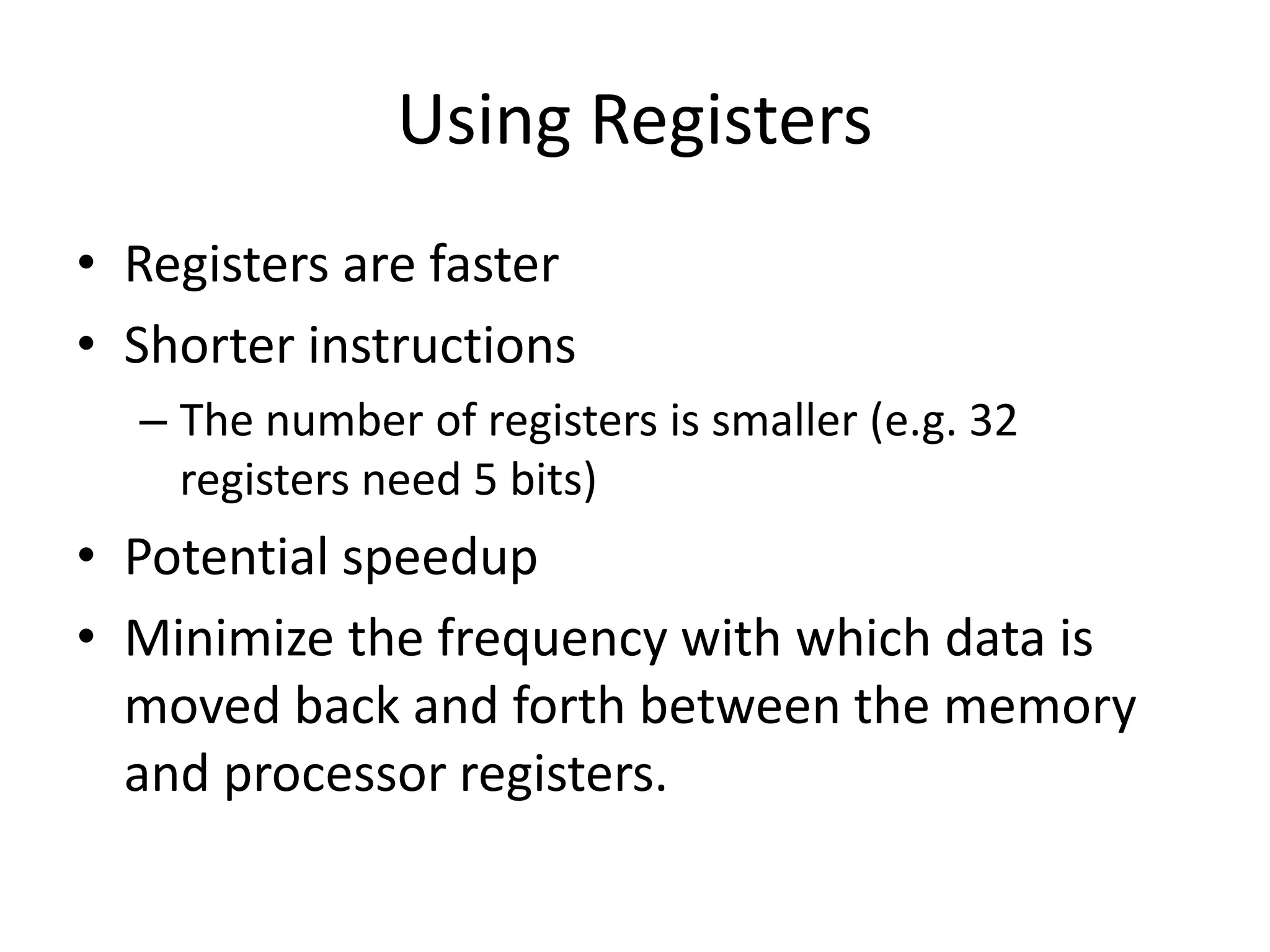 Using Registers

• Registers are faster
• Shorter instructions
– The number of registers is smaller (e.g. 32 registers need 5 bits)
• Potential speedup
• Minimize the frequency with which data is moved back and forth between the memory and processor registers.